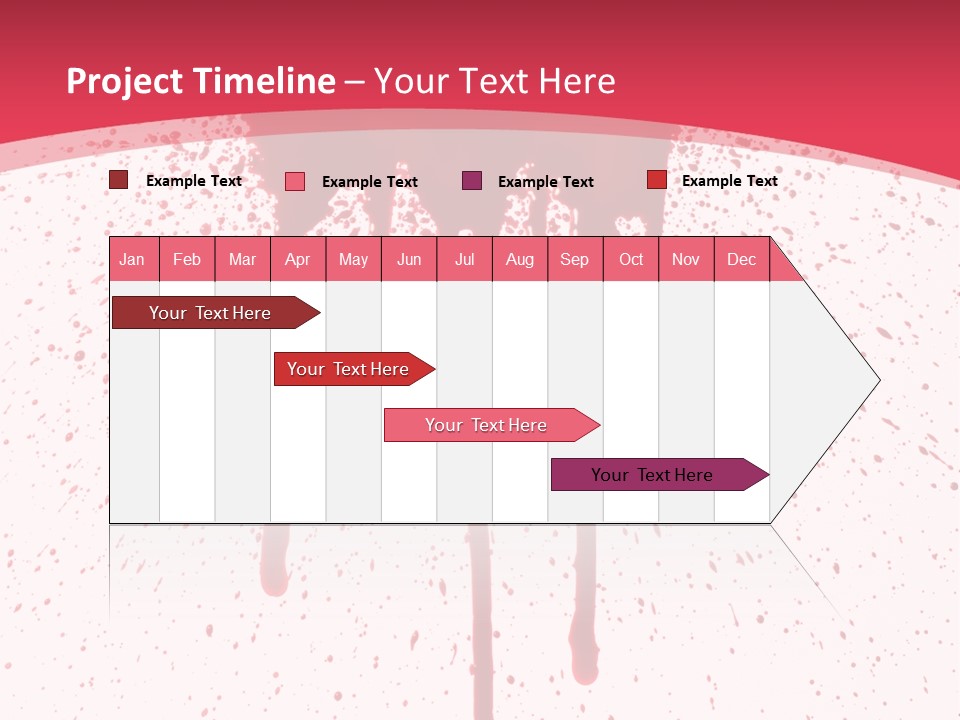 Project Timeline – Your Text Here

Example Text
Example Text
Example Text
Example Text

| Jan | Feb | Mar | Apr | May | Jun | Jul | Aug | Sep | Oct | Nov | Dec |
|---|---|---|---|---|---|---|---|---|---|---|---|

Your Text Here
Your Text Here
Your Text Here
Your Text Here